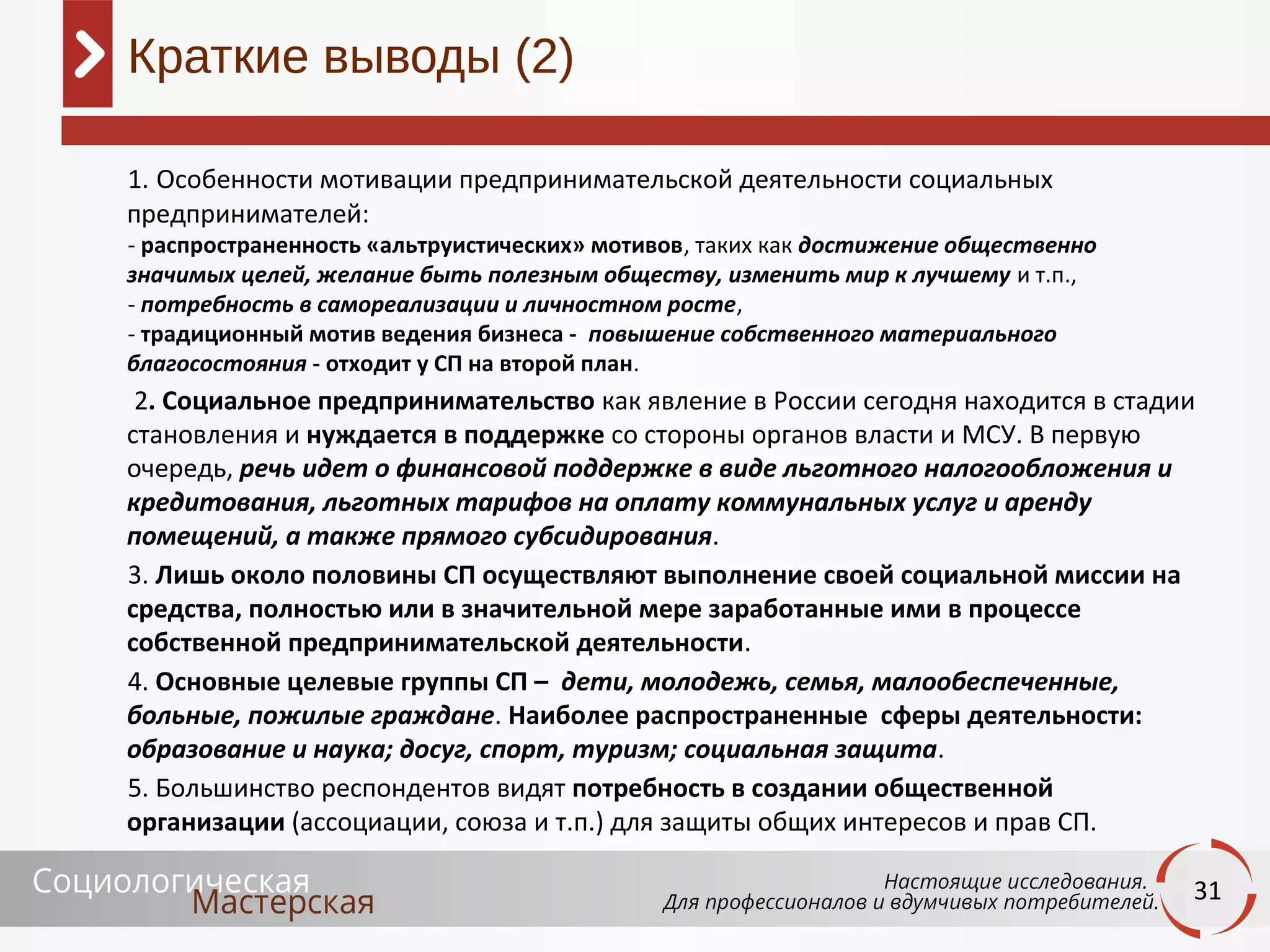 Краткие выводы (2)

1. Особенности мотивации предпринимательской деятельности социальных предпринимателей:
- распространенность «альтруистических» мотивов, таких как достижение общественно значимых целей, желание быть полезным обществу, изменить мир к лучшему и т.п.,
- потребность в самореализации и личностном росте,
- традиционный мотив ведения бизнеса - повышение собственного материального благосостояния - отходит у СП на второй план.

2. Социальное предпринимательство как явление в России сегодня находится в стадии становления и нуждается в поддержке со стороны органов власти и МСУ. В первую очередь, речь идет о финансовой поддержке в виде льготного налогообложения и кредитования, льготных тарифов на оплату коммунальных услуг и аренду помещений, а также прямого субсидирования.

3. Лишь около половины СП осуществляют выполнение своей социальной миссии на средства, полностью или в значительной мере заработанные ими в процессе собственной предпринимательской деятельности.

4. Основные целевые группы СП – дети, молодежь, семья, малообеспеченные, больные, пожилые граждане. Наиболее распространенные сферы деятельности: образование и наука; досуг, спорт, туризм; социальная защита.

5. Большинство респондентов видят потребность в создании общественной организации (ассоциации, союза и т.п.) для защиты общих интересов и прав СП.

Социологическая Мастерская

Настоящие исследования.
Для профессионалов и вдумчивых потребителей.

31